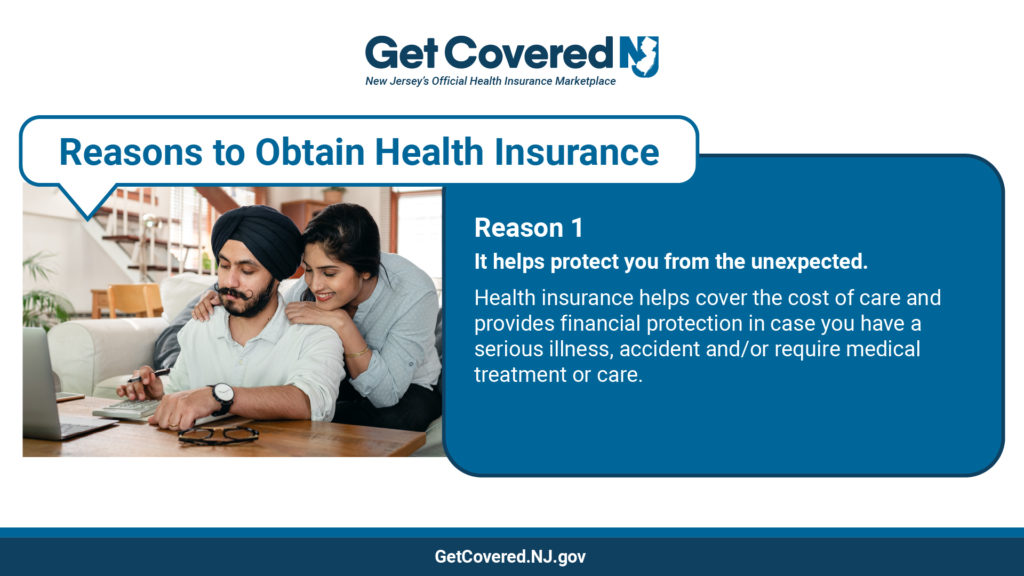 Get Covered NJ
New Jersey's Official Health Insurance Marketplace

Reasons to Obtain Health Insurance

Reason 1

It helps protect you from the unexpected.

Health insurance helps cover the cost of care and provides financial protection in case you have a serious illness, accident and/or require medical treatment or care.

GetCovered.NJ.gov